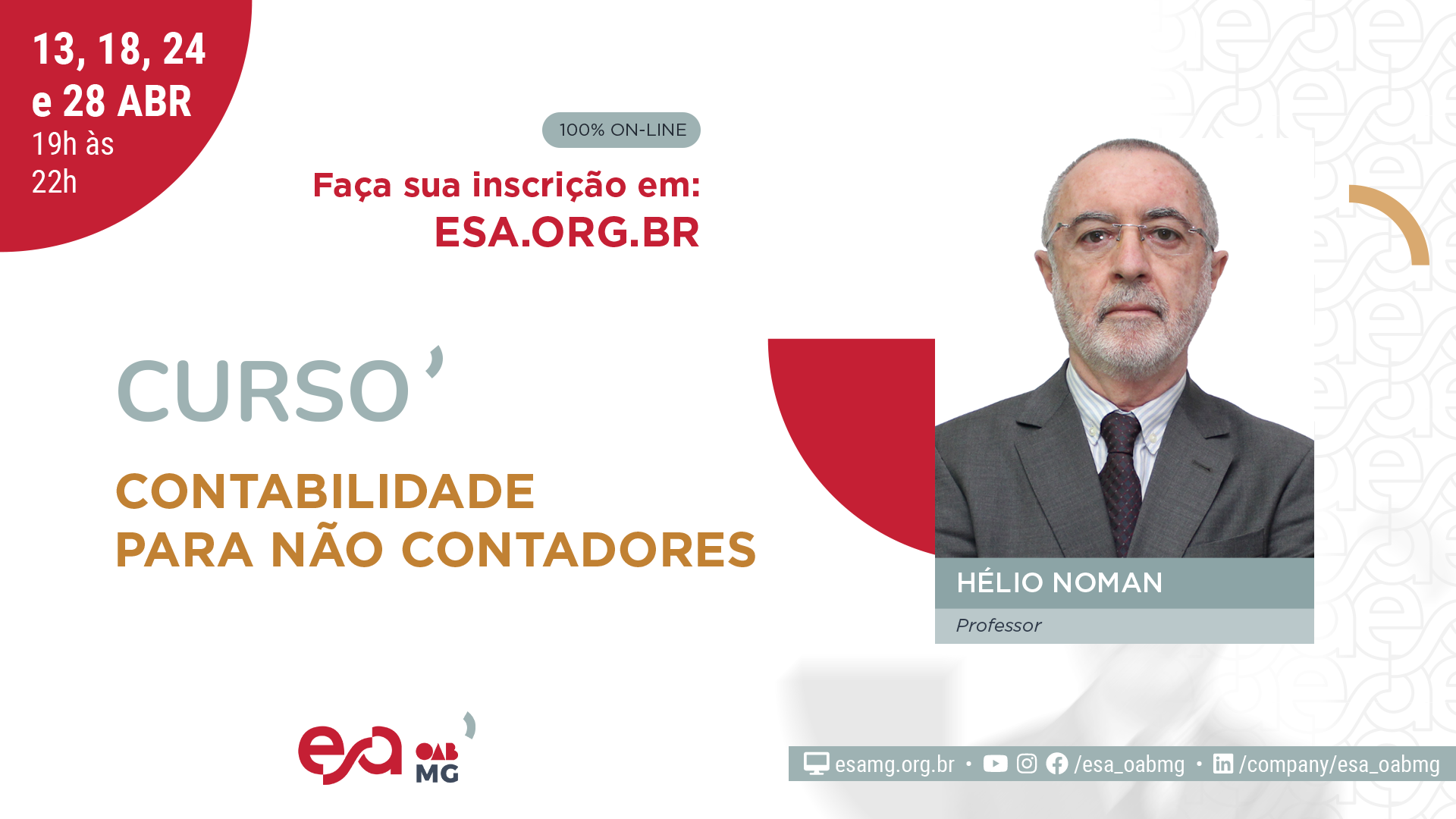 13, 18, 24 e 28 ABR
19h às 22h

100% ON-LINE

Faça sua inscrição em:
ESA.ORG.BR

CURSO

CONTABILIDADE PARA NÃO CONTADORES

HÉLIO NOMAN
Professor

esa OAB MG

esamg.org.br • /esa_oabmg • /company/esa_oabmg